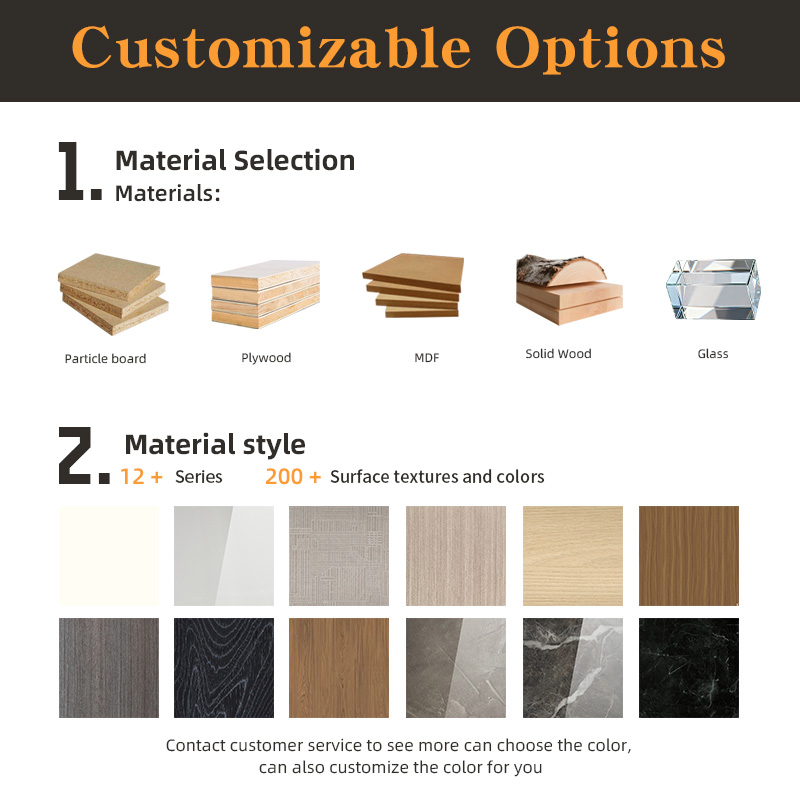 Customizable Options

1. Material Selection
Materials:

Particle board

Plywood

MDF

Solid Wood

Glass

2. Material style
12 + Series 200 + Surface textures and colors

Contact customer service to see more can choose the color, can also customize the color for you